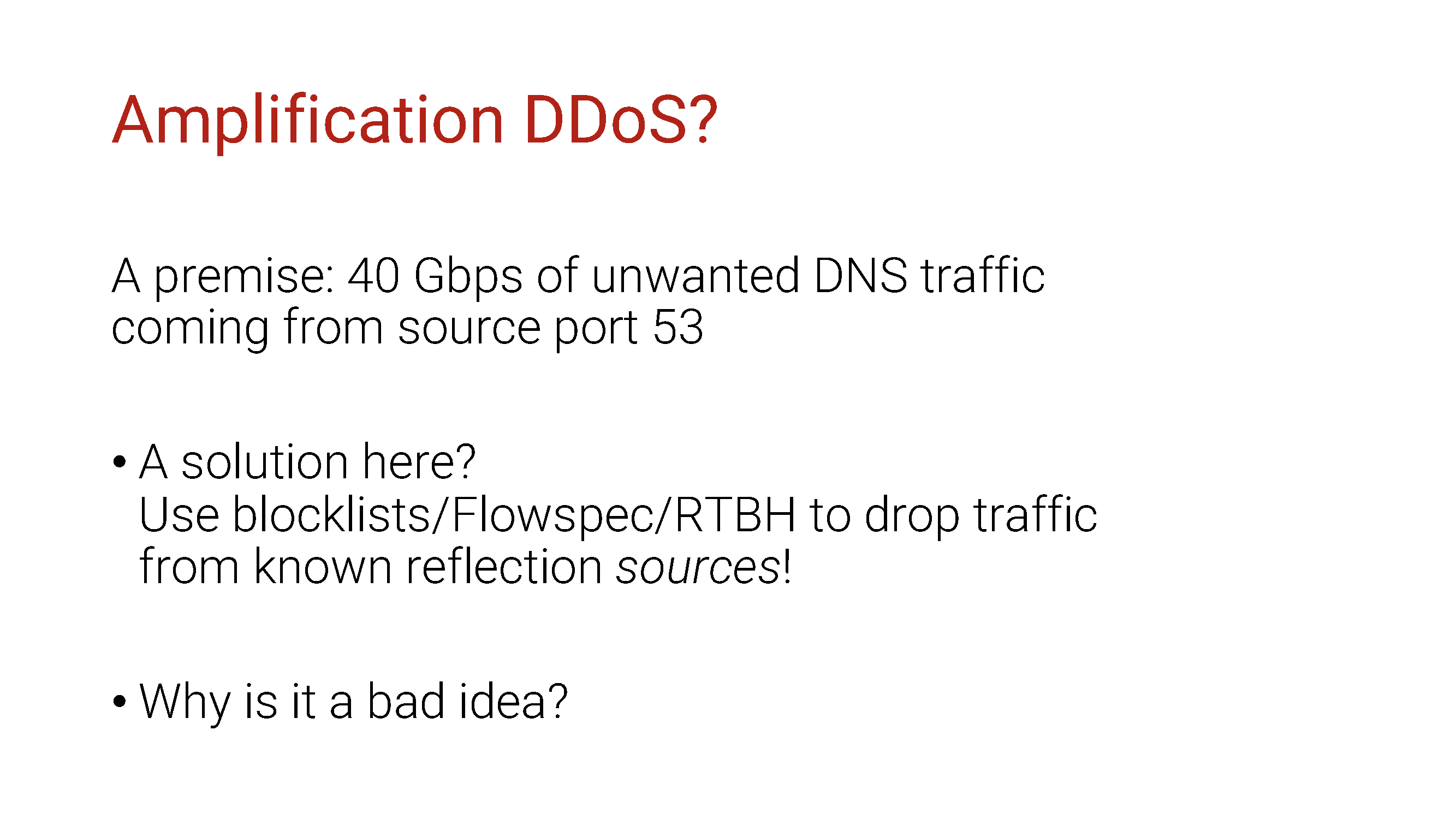 Amplification DDoS?

A premise: 40 Gbps of unwanted DNS traffic coming from source port 53

• A solution here?
Use blocklists/Flowspec/RTBH to drop traffic from known reflection sources!

• Why is it a bad idea?